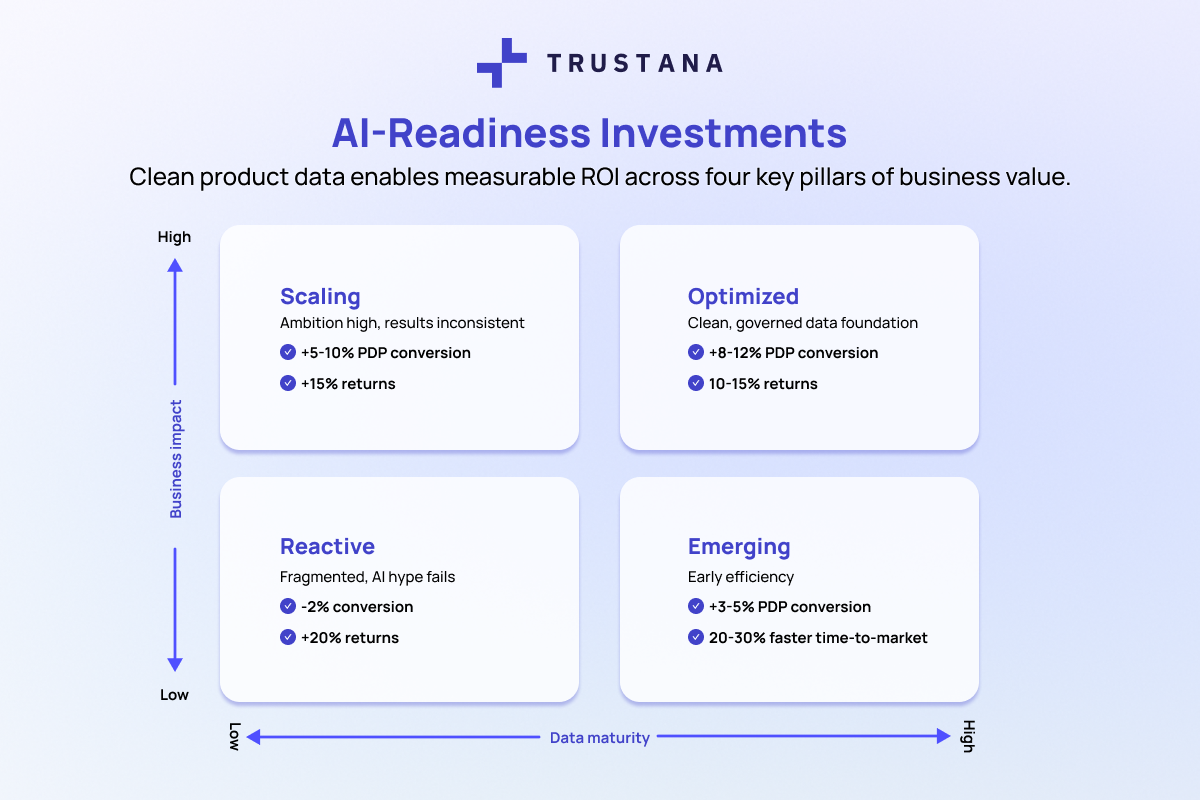 TRUSTANA

AI-Readiness Investments

Clean product data enables measurable ROI across four key pillars of business value.

High

Business impact

Low

Scaling
Ambition high, results inconsistent
+5-10% PDP conversion
+15% returns

Optimized
Clean, governed data foundation
+8-12% PDP conversion
10-15% returns

Reactive
Fragmented, AI hype fails
-2% conversion
+20% returns

Emerging
Early efficiency
+3-5% PDP conversion
20-30% faster time-to-market

Low

Data maturity

High